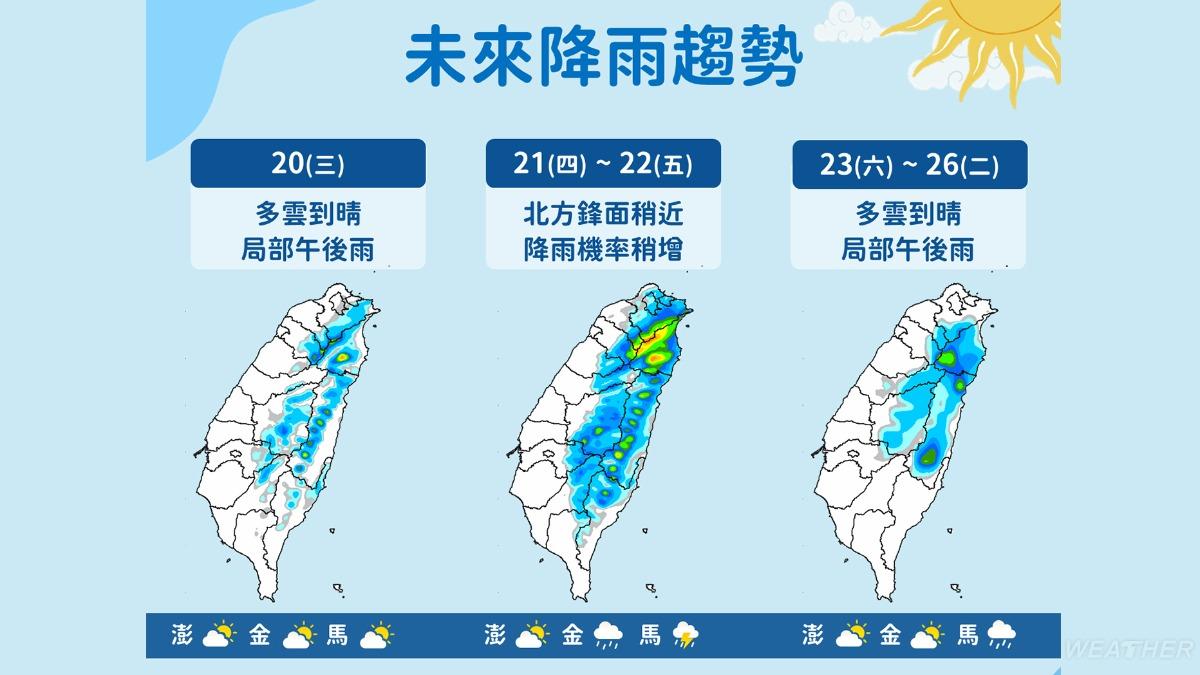 未來降雨趨勢

20(三)
多雲到晴
局部午後雨

21(四) ~ 22(五)
北方鋒面稍近
降雨機率稍增

23(六) ~ 26(二)
多雲到晴
局部午後雨

澎 金 馬

澎 金 馬

澎 金 馬

WEATHER